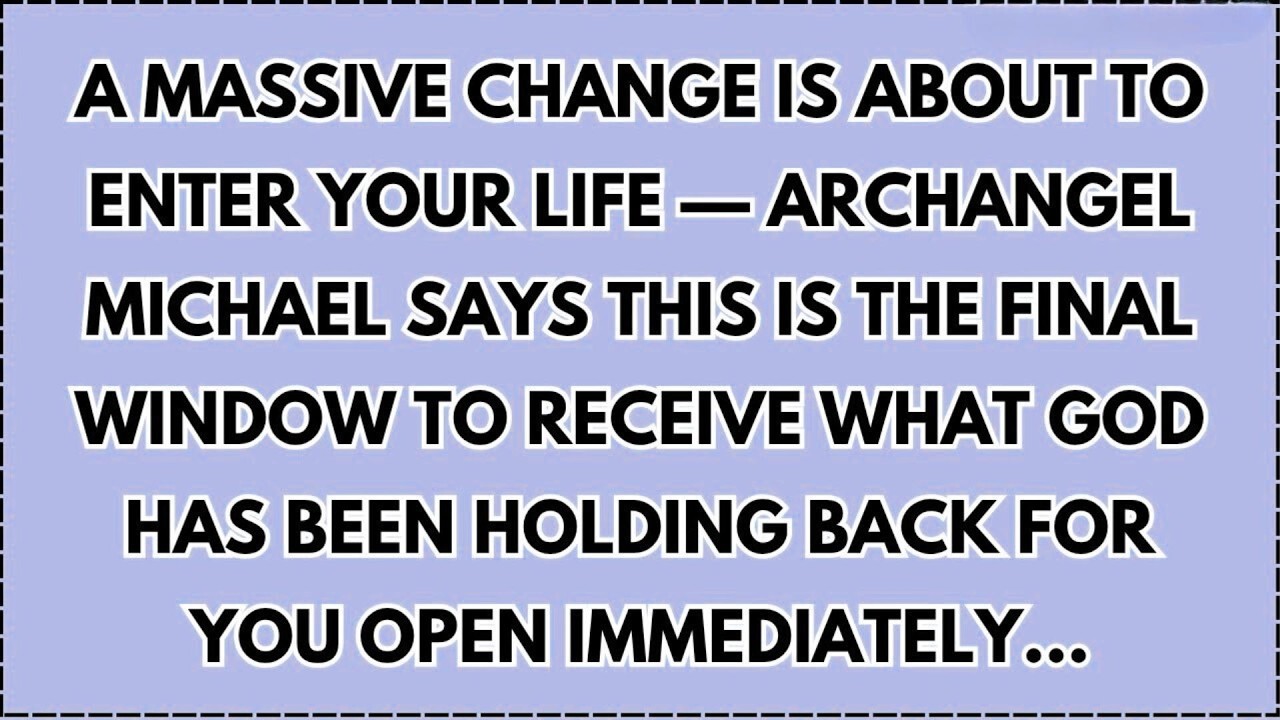 A MASSIVE CHANGE IS ABOUT TO ENTER YOUR LIFE — ARCHANGEL MICHAEL SAYS THIS IS THE FINAL WINDOW TO RECEIVE WHAT GOD HAS BEEN HOLDING BACK FOR YOU OPEN IMMEDIATELY...